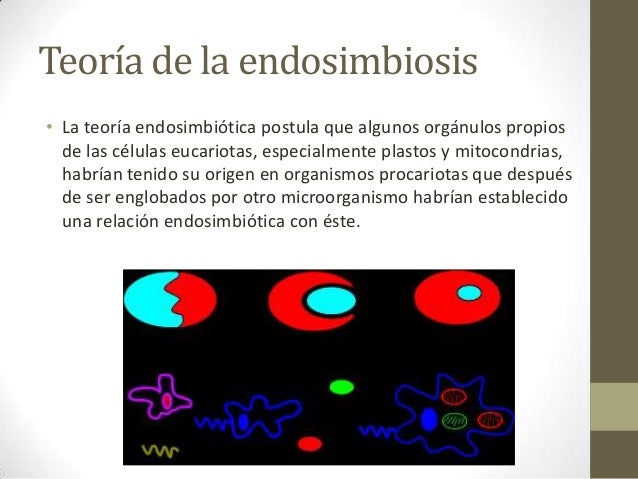 Teoría de la endosimbiosis

• La teoría endosimbiótica postula que algunos orgánulos propios de las células eucariotas, especialmente plastos y mitocondrias, habrían tenido su origen en organismos procariotas que después de ser englobados por otro microorganismo habrían establecido una relación endosimbiótica con éste.